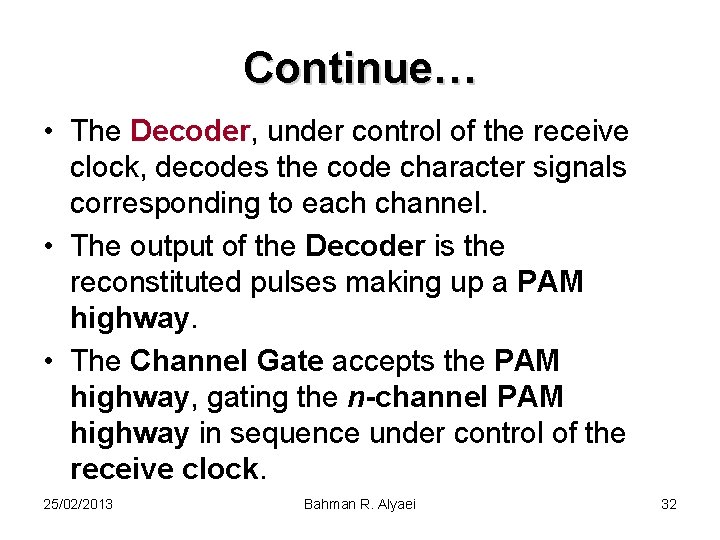 Continue…

• The Decoder, under control of the receive clock, decodes the code character signals corresponding to each channel.

• The output of the Decoder is the reconstituted pulses making up a PAM highway.

• The Channel Gate accepts the PAM highway, gating the n-channel PAM highway in sequence under control of the receive clock.

25/02/2013

Bahman R. Alyaei

32